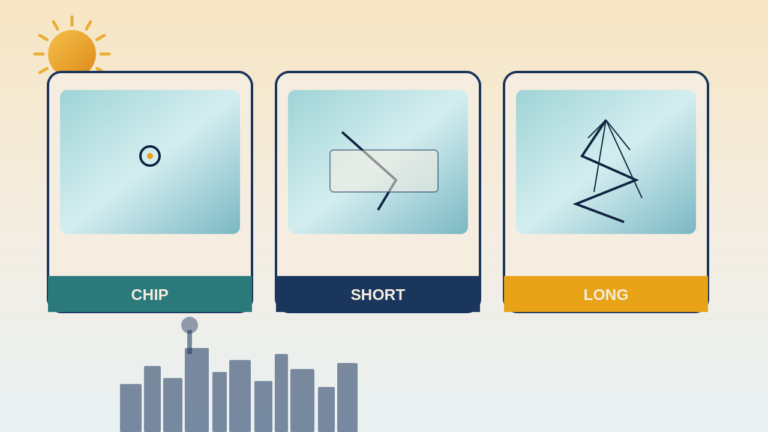 CHIP

SHORT

LONG